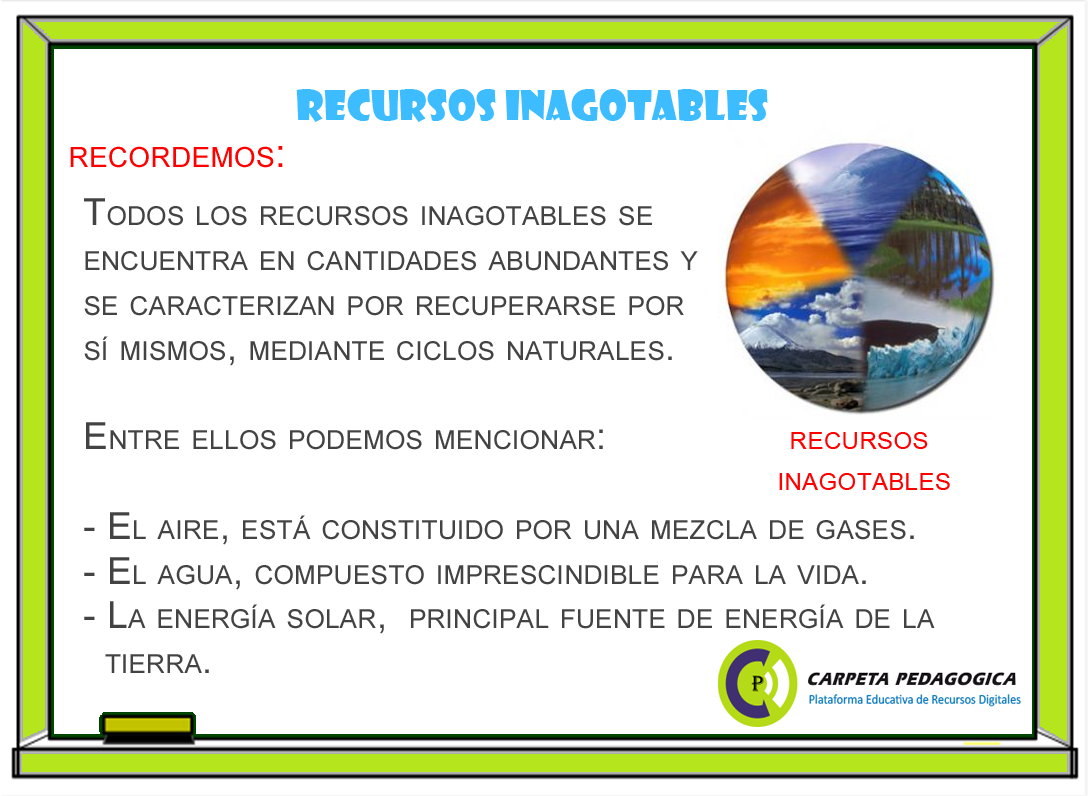 RECURSOS INAGOTABLES

RECORDEMOS:

Todos los recursos inagotables se encuentra en cantidades abundantes y se caracterizan por recuperarse por sí mismos, mediante ciclos naturales.

Entre ellos podemos mencionar:

RECURSOS INAGOTABLES

- El aire, está constituido por una mezcla de gases.
- El agua, compuesto imprescindible para la vida.
- La energía solar, principal fuente de energía de la tierra.

P

CARPETA PEDAGOGICA
Plataforma Educativa de Recursos Digitales